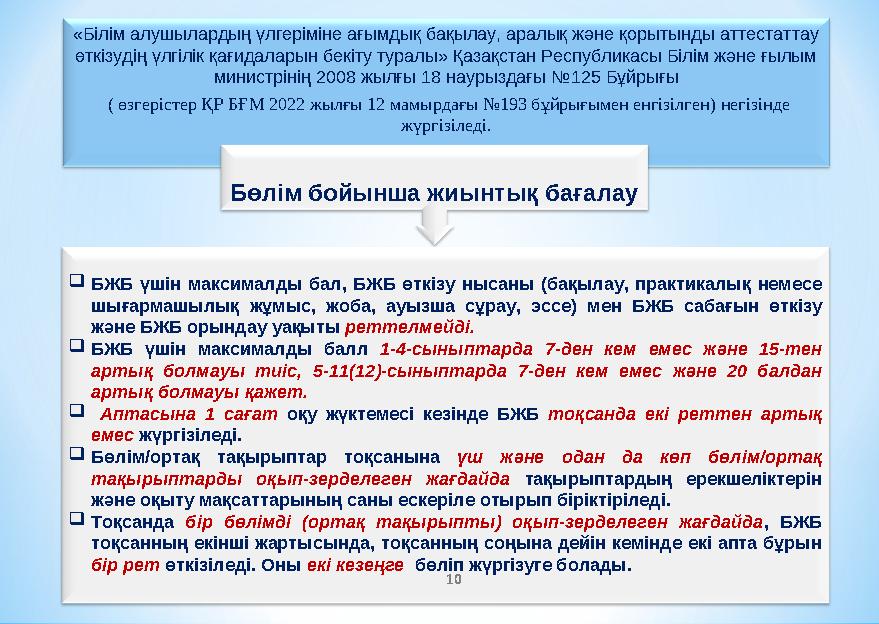 «Білім алушылардың үлгеріміне ағымдық бақылау, аралық және қорытынды аттестаттау өткізудің үлгілік қағидаларын бекіту туралы» Қазақстан Республикасы Білім және ғылым министрінің 2008 жылғы 18 наурыздағы №125 Бұйрығы

( өзгерістер ҚР БҒМ 2022 жылғы 12 мамырдағы №193 бұйрығымен енгізілген) негізінде жүргізіледі.

Бөлім бойынша жиынтық бағалау

❑ БЖБ үшін максималды бал, БЖБ өткізу нысаны (бақылау, практикалық немесе шығармашылық жұмыс, жоба, ауызша сұрау, эссе) мен БЖБ сабағын өткізу және БЖБ орындау уақыты реттелмейді.

❑ БЖБ үшін максималды балл 1-4-сыныптарда 7-ден кем емес және 15-тен артық болмауы тиіс, 5-11(12)-сыныптарда 7-ден кем емес және 20 балдан артық болмауы қажет.

❑ Аптасына 1 сағат оқу жүктемесі кезінде БЖБ тоқсанда екі реттен артық емес жүргізіледі.

❑ Бөлім/ортақ тақырыптар тоқсанына үш және одан да көп бөлім/ортақ тақырыптарды оқып-зерделеген жағдайда тақырыптардың ерекшеліктерін және оқыту мақсаттарының саны ескеріле отырып біріктіріледі.

❑ Тоқсанда бір бөлімді (ортақ тақырыпты) оқып-зерделеген жағдайда, БЖБ тоқсанның екінші жартысында, тоқсанның соңына дейін кемінде екі апта бұрын бір рет өткізіледі. Оны екі кезеңге бөліп жүргізуге болады.

10